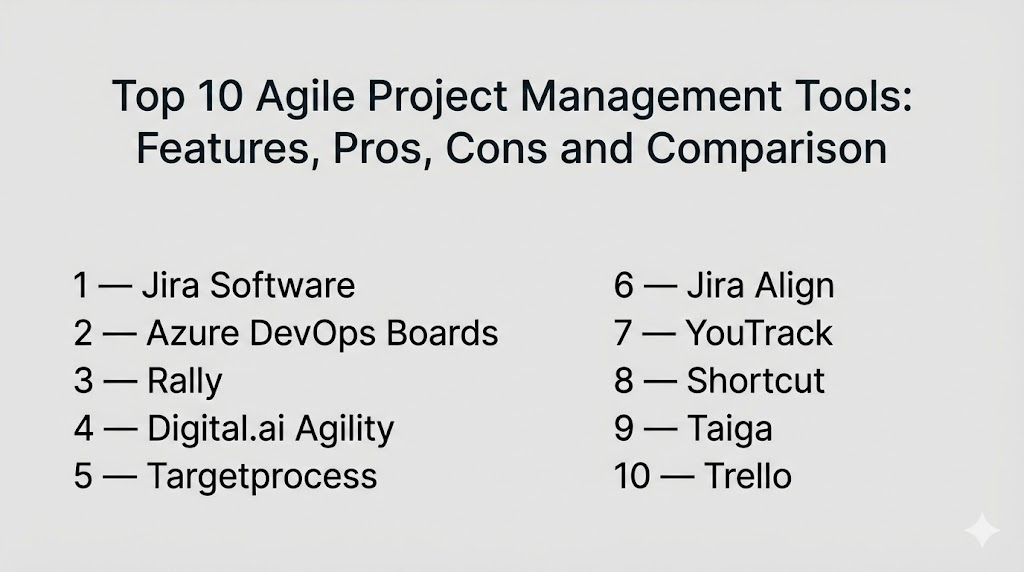 Top 10 Agile Project Management Tools: Features, Pros, Cons and Comparison

1 — Jira Software
2 — Azure DevOps Boards
3 — Rally
4 — Digital.ai Agility
5 — Targetprocess

6 — Jira Align
7 — YouTrack
8 — Shortcut
9 — Taiga
10 — Trello